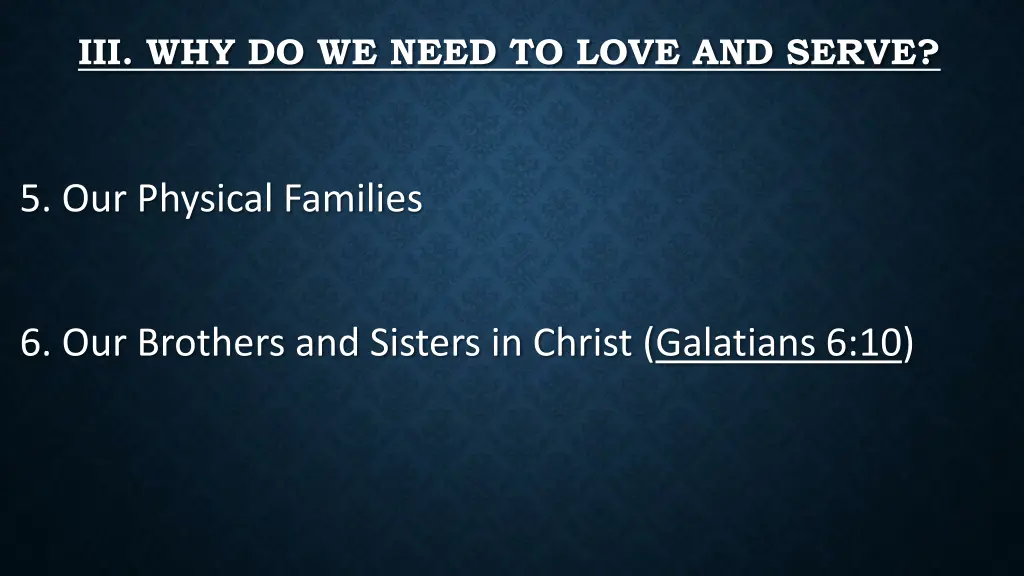 III. WHY DO WE NEED TO LOVE AND SERVE?

5. Our Physical Families

6. Our Brothers and Sisters in Christ (Galatians 6:10)